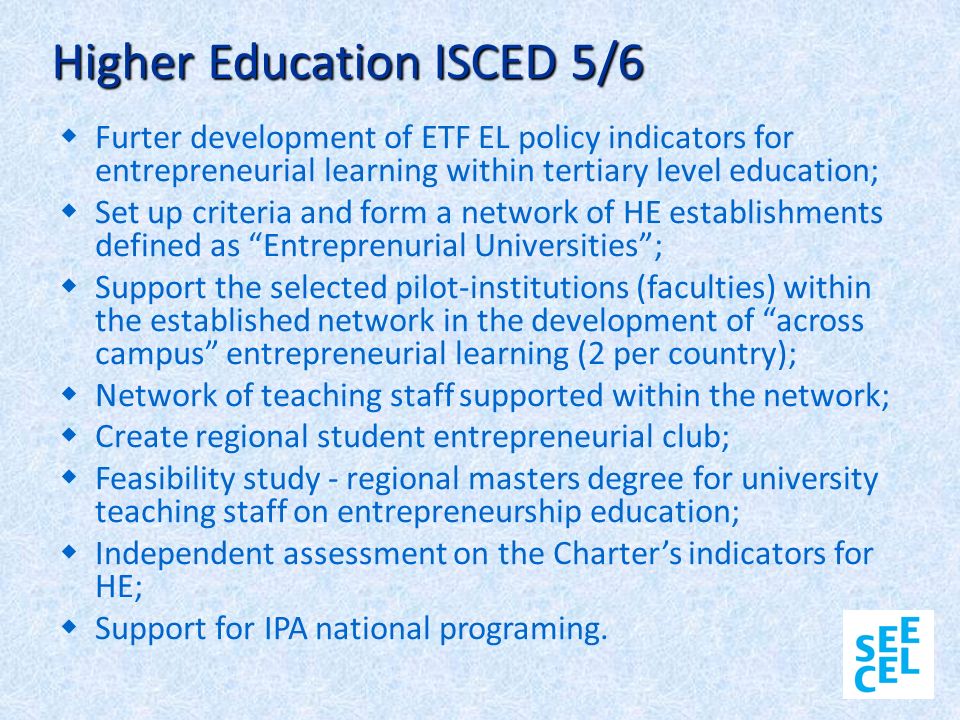 Higher Education ISCED 5/6

- Furter development of ETF EL policy indicators for entrepreneurial learning within tertiary level education;
- Set up criteria and form a network of HE establishments defined as “Entreprenurial Universities”;
- Support the selected pilot-institutions (faculties) within the established network in the development of “across campus” entrepreneurial learning (2 per country);
- Network of teaching staff supported within the network;
- Create regional student entrepreneurial club;
- Feasibility study - regional masters degree for university teaching staff on entrepreneurship education;
- Independent assessment on the Charter’s indicators for HE;
- Support for IPA national programing.

SEE
CEL